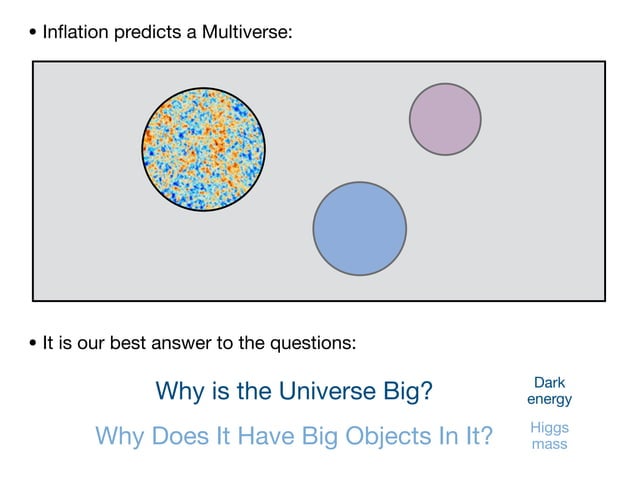 • Inflation predicts a Multiverse:

• It is our best answer to the questions:

Why is the Universe Big?

Dark energy

Why Does It Have Big Objects In It?

Higgs mass